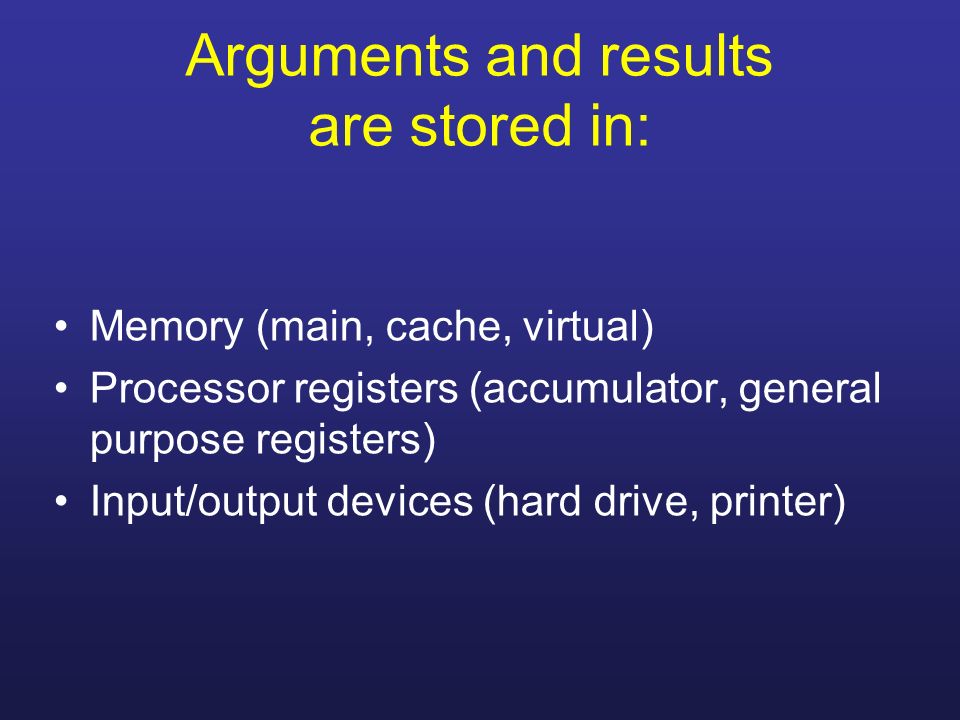 Arguments and results are stored in:

• Memory (main, cache, virtual)
• Processor registers (accumulator, general purpose registers)
• Input/output devices (hard drive, printer)